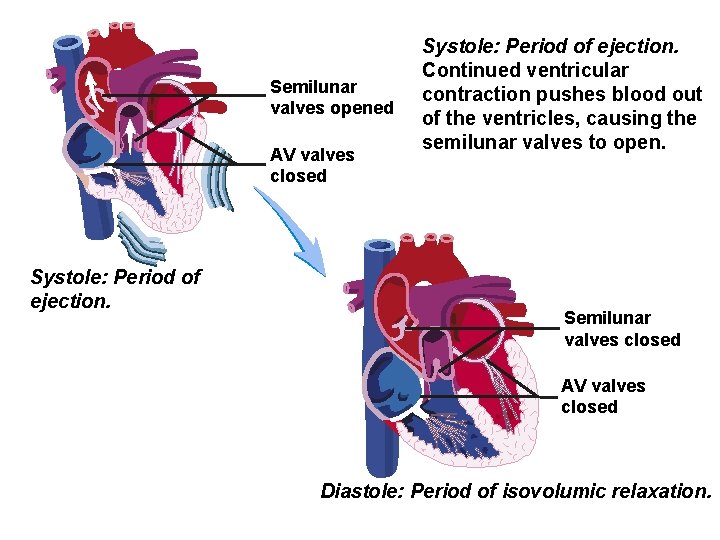 Systole: Period of ejection. Continued ventricular contraction pushes blood out of the ventricles, causing the semilunar valves to open.

Semilunar valves opened

AV valves closed

Systole: Period of ejection.

Semilunar valves closed

AV valves closed

Diastole: Period of isovolumic relaxation.